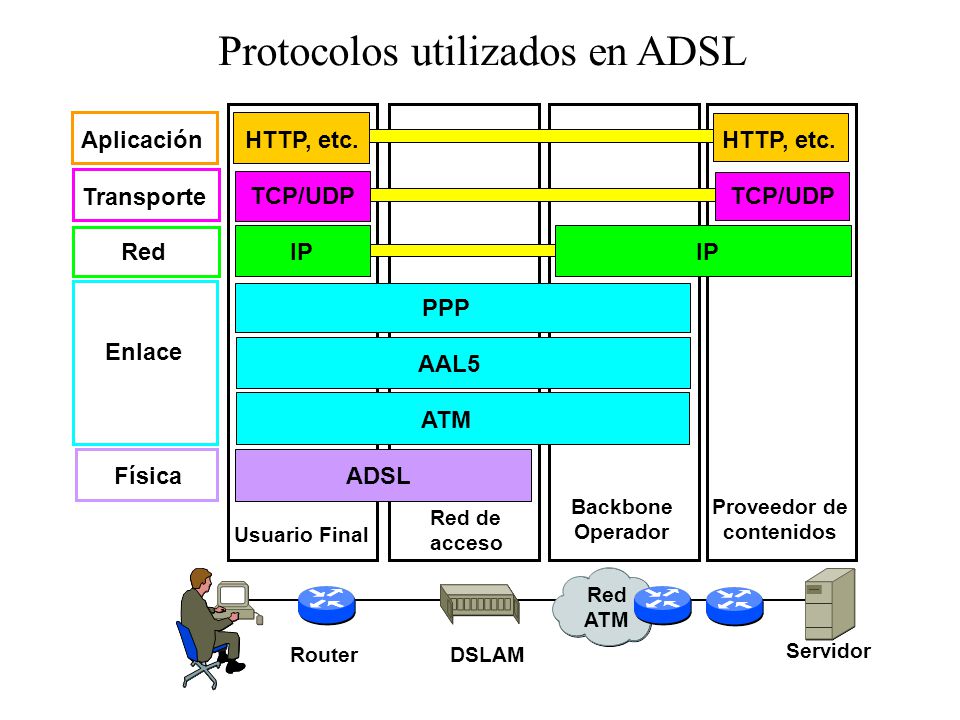 Protocolos utilizados en ADSL

Aplicación
Transporte
Red
Enlace
Física

HTTP, etc.
HTTP, etc.
TCP/UDP
TCP/UDP
IP
IP
PPP
AAL5
ATM
ADSL

Usuario Final
Red de acceso
Backbone Operador
Proveedor de contenidos

Router
DSLAM
Red ATM
Servidor